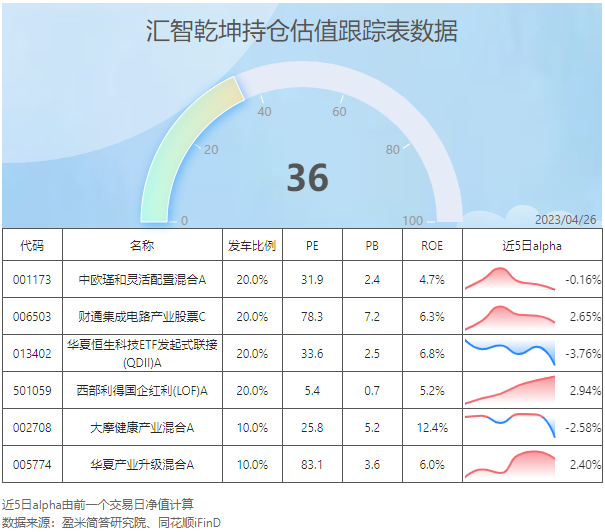 汇智乾坤持仓估值跟踪表数据

0
20
40
60
80
100

36

2023/04/26

| 代码 | 名称 | 发车比例 | PE | PB | ROE | 近5日alpha |
|---|---|---|---|---|---|---|
| 001173 | 中欧瑾和灵活配置混合A | 20.0% | 31.9 | 2.4 | 4.7% | -0.16% |
| 006503 | 财通集成电路产业股票C | 20.0% | 78.3 | 7.2 | 6.3% | 2.65% |
| 013402 | 华夏恒生科技ETF发起式联接(QDII)A | 20.0% | 33.6 | 2.5 | 6.8% | -3.76% |
| 501059 | 西部利得国企红利(LOF)A | 20.0% | 5.4 | 0.7 | 5.2% | 2.94% |
| 002708 | 大摩健康产业混合A | 10.0% | 25.8 | 5.2 | 12.4% | -2.58% |
| 005774 | 华夏产业升级混合A | 10.0% | 83.1 | 3.6 | 6.0% | 2.40% |

近5日alpha由前一个交易日净值计算
数据来源：盈米简答研究院、同花顺iFinD